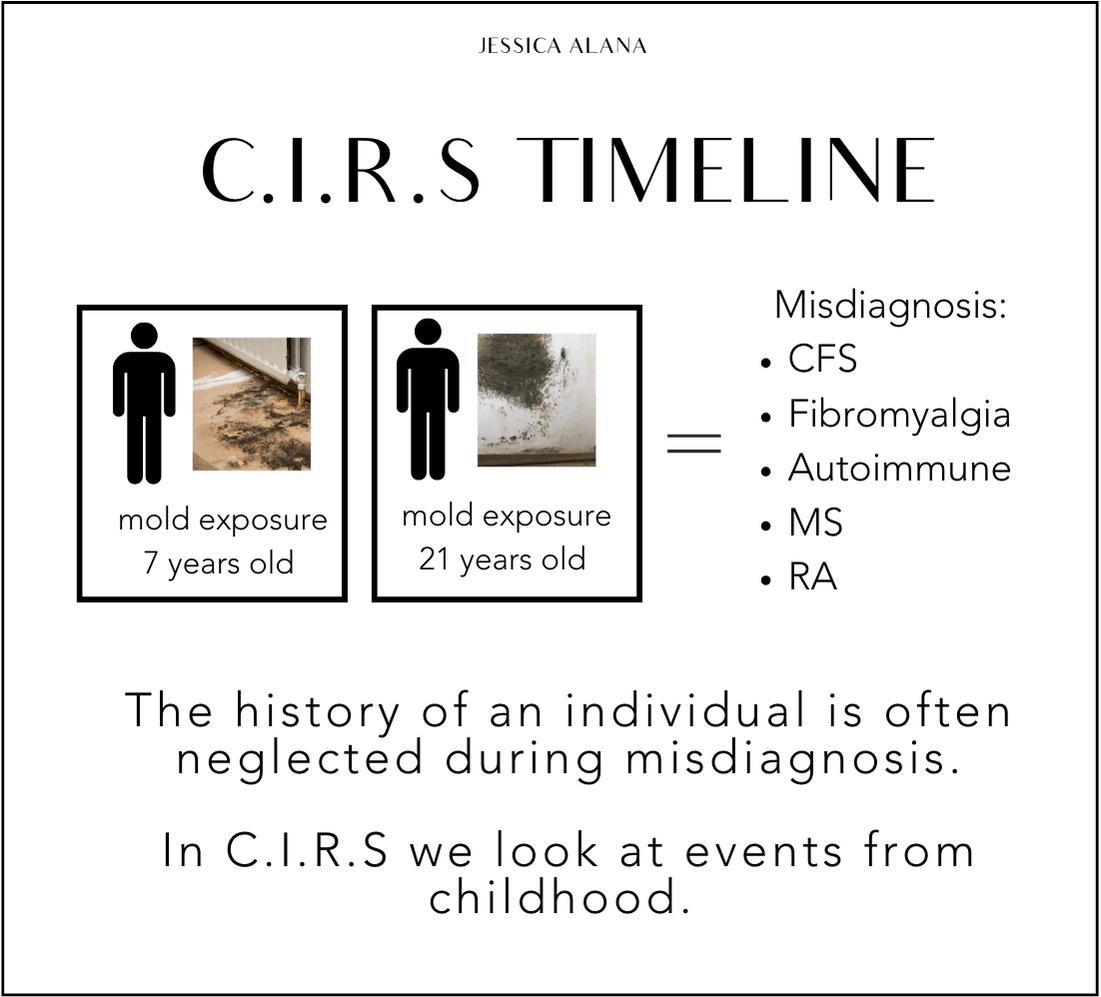 JESSICA ALANA

C.I.R.S TIMELINE

mold exposure
7 years old

mold exposure
21 years old

=

Misdiagnosis:
• CFS
• Fibromyalgia
• Autoimmune
• MS
• RA

The history of an individual is often neglected during misdiagnosis.

In C.I.R.S we look at events from childhood.